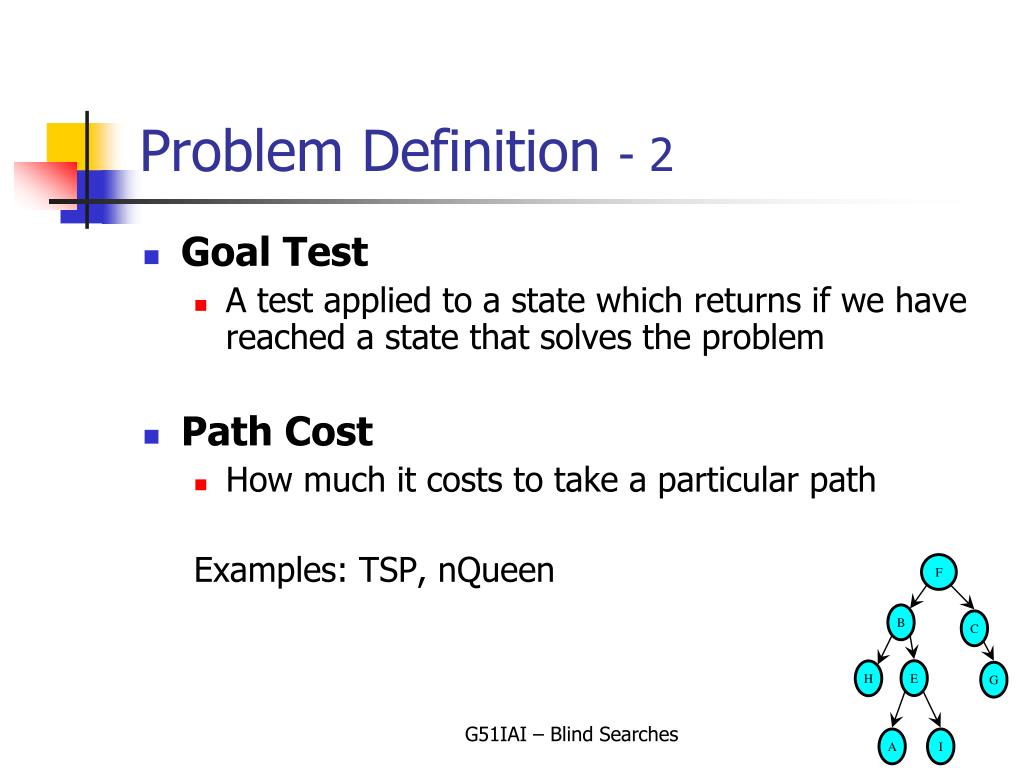 Problem Definition - 2

Goal Test

A test applied to a state which returns if we have reached a state that solves the problem

Path Cost

How much it costs to take a particular path

Examples: TSP, nQueen

F
B
C
H
E
G
A
I

G51IAI – Blind Searches